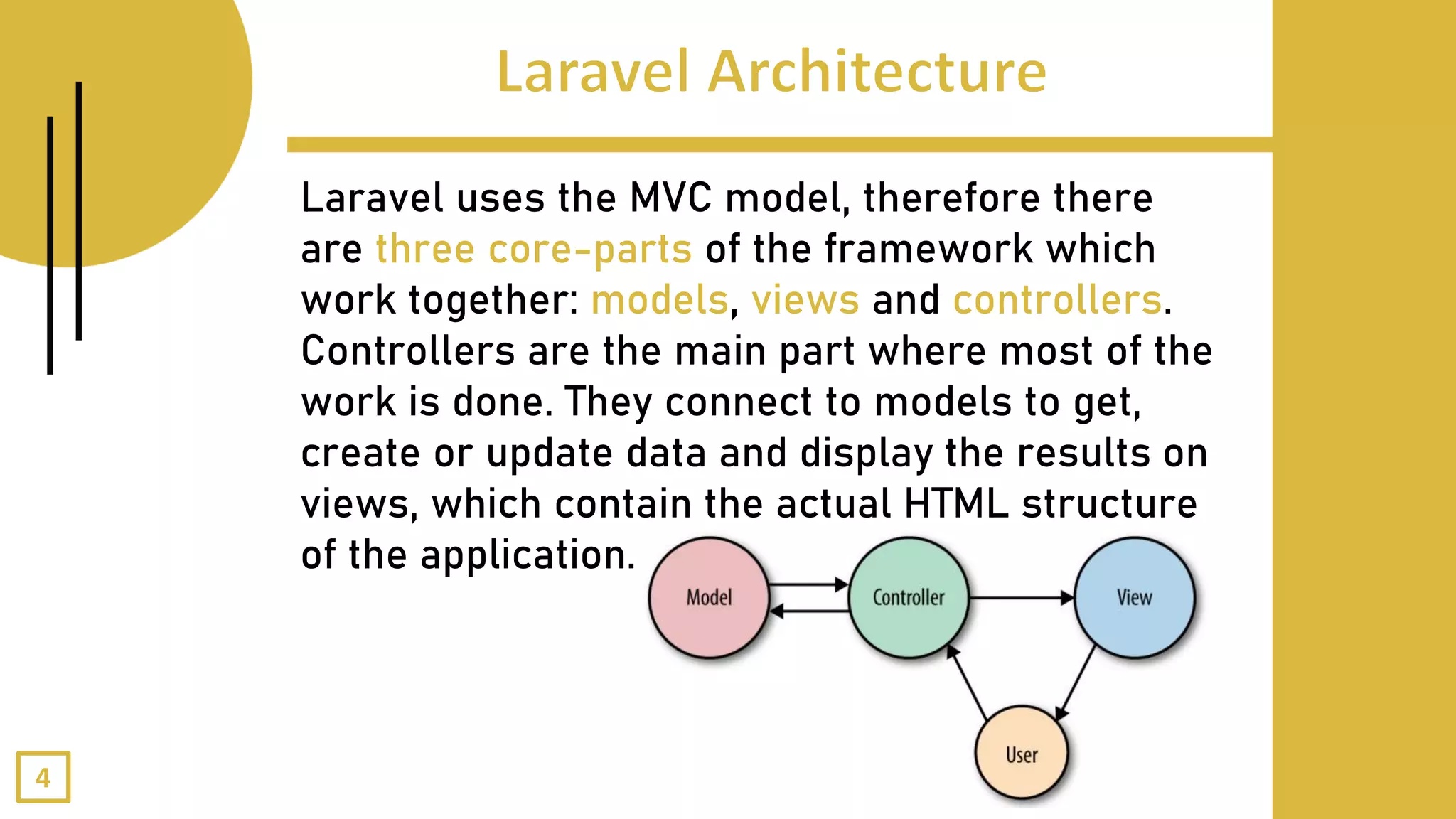 Laravel Architecture

Laravel uses the MVC model, therefore there are three core-parts of the framework which work together: models, views and controllers. Controllers are the main part where most of the work is done. They connect to models to get, create or update data and display the results on views, which contain the actual HTML structure of the application.

Model

Controller

View

User

4